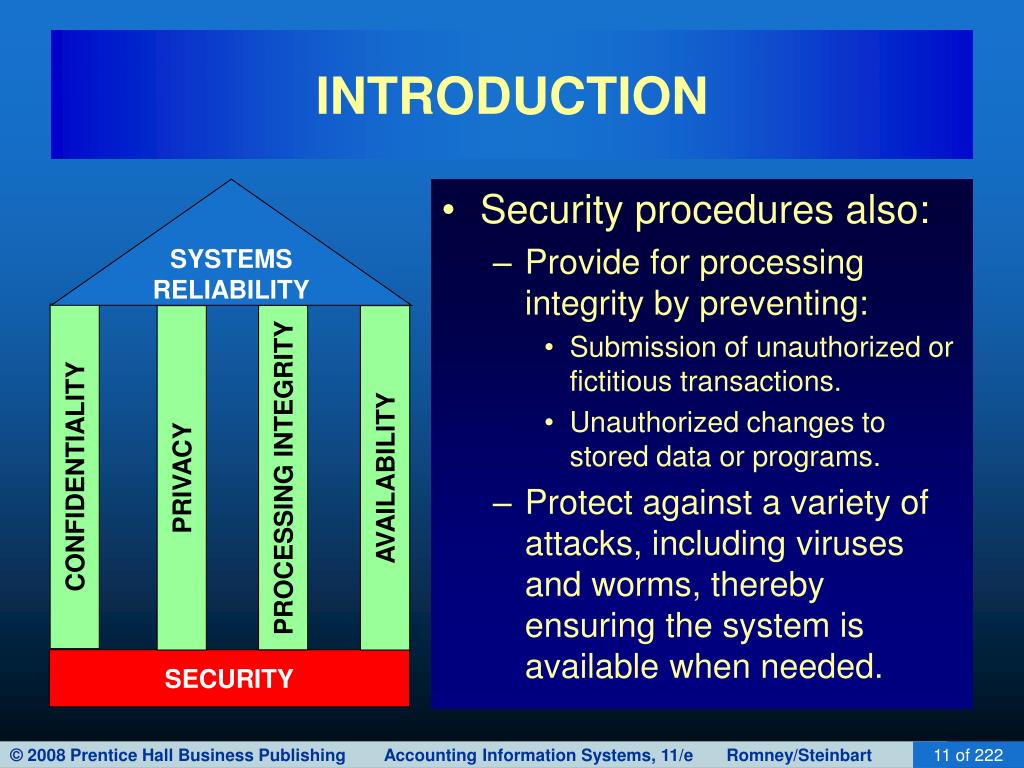 INTRODUCTION

SYSTEMS RELIABILITY

CONFIDENTIALITY

PRIVACY

PROCESSING INTEGRITY

AVAILABILITY

SECURITY

• Security procedures also:
– Provide for processing integrity by preventing:
• Submission of unauthorized or fictitious transactions.
• Unauthorized changes to stored data or programs.
– Protect against a variety of attacks, including viruses and worms, thereby ensuring the system is available when needed.

© 2008 Prentice Hall Business Publishing Accounting Information Systems, 11/e Romney/Steinbart 11 of 222